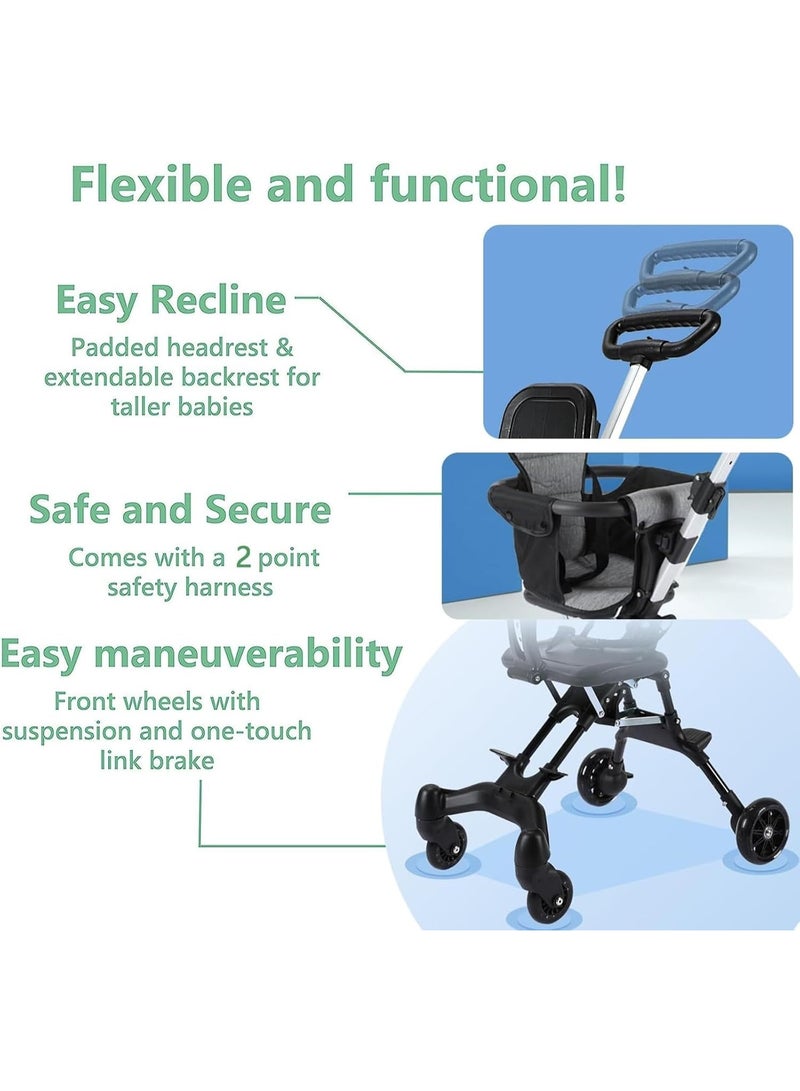 Flexible and functional!

Easy Recline

Padded headrest & extendable backrest for taller babies

Safe and Secure

Comes with a 2 point safety harness

Easy maneuverability

Front wheels with suspension and one-touch link brake